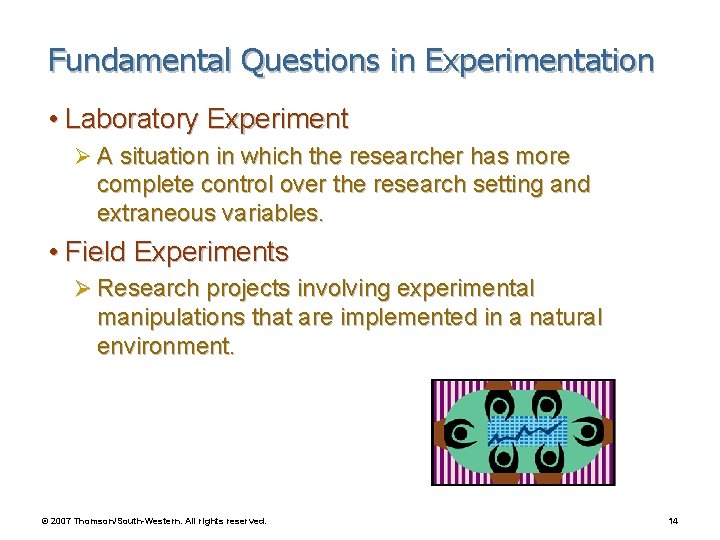 Fundamental Questions in Experimentation

• Laboratory Experiment

➢ A situation in which the researcher has more complete control over the research setting and extraneous variables.

• Field Experiments

➢ Research projects involving experimental manipulations that are implemented in a natural environment.

© 2007 Thomson/South-Western. All rights reserved.

14